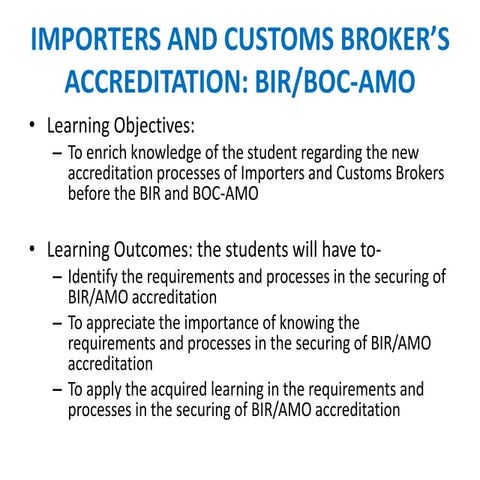 IMPORTERS AND CUSTOMS BROKER'S ACCREDITATION: BIR/BOC-AMO

• Learning Objectives:
– To enrich knowledge of the student regarding the new accreditation processes of Importers and Customs Brokers before the BIR and BOC-AMO

• Learning Outcomes: the students will have to-
– Identify the requirements and processes in the securing of BIR/AMO accreditation
– To appreciate the importance of knowing the requirements and processes in the securing of BIR/AMO accreditation
– To apply the acquired learning in the requirements and processes in the securing of BIR/AMO accreditation